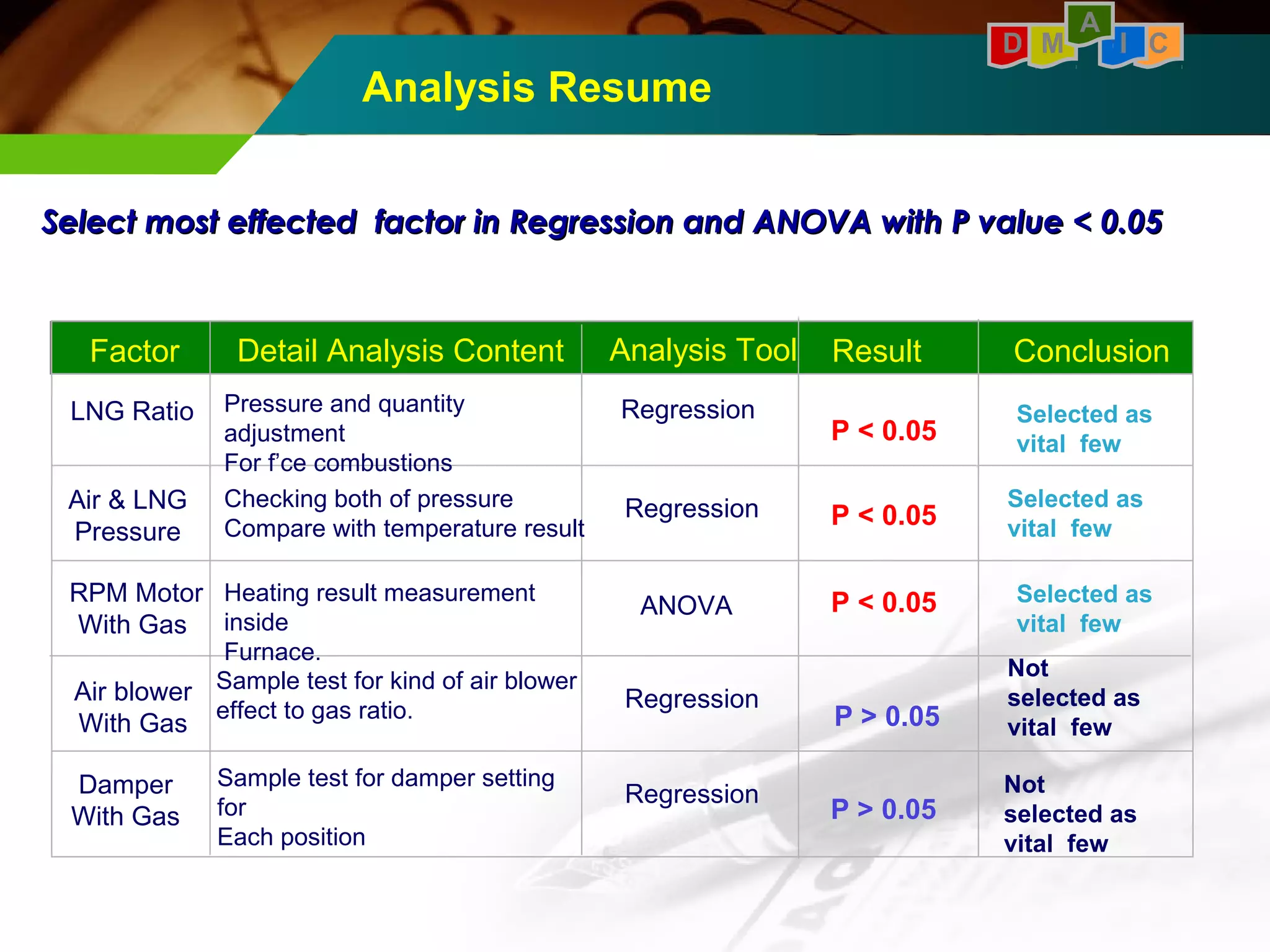 D M A I C

Analysis Resume

Select most effected factor in Regression and ANOVA with P value < 0.05

| Factor | Detail Analysis Content | Analysis Tool | Result | Conclusion |
|---|---|---|---|---|
| LNG Ratio | Pressure and quantity adjustment For f'ce combustions | Regression | P < 0.05 | Selected as vital few |
| Air & LNG Pressure | Checking both of pressure Compare with temperature result | Regression | P < 0.05 | Selected as vital few |
| RPM Motor With Gas | Heating result measurement inside Furnace. | ANOVA | P < 0.05 | Selected as vital few |
| Air blower With Gas | Sample test for kind of air blower effect to gas ratio. | Regression | P > 0.05 | Not selected as vital few |
| Damper With Gas | Sample test for damper setting for Each position | Regression | P > 0.05 | Not selected as vital few |